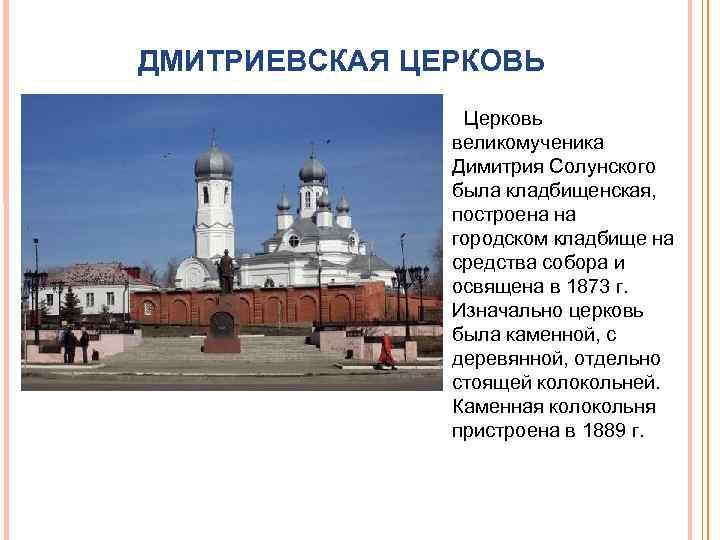 ДМИТРИЕВСКАЯ ЦЕРКОВЬ

Церковь великомученика Димитрия Солунского была кладбищенская, построена на городском кладбище на средства собора и освящена в 1873 г. Изначально церковь была каменной, с деревянной, отдельно стоящей колокольней. Каменная колокольня пристроена в 1889 г.